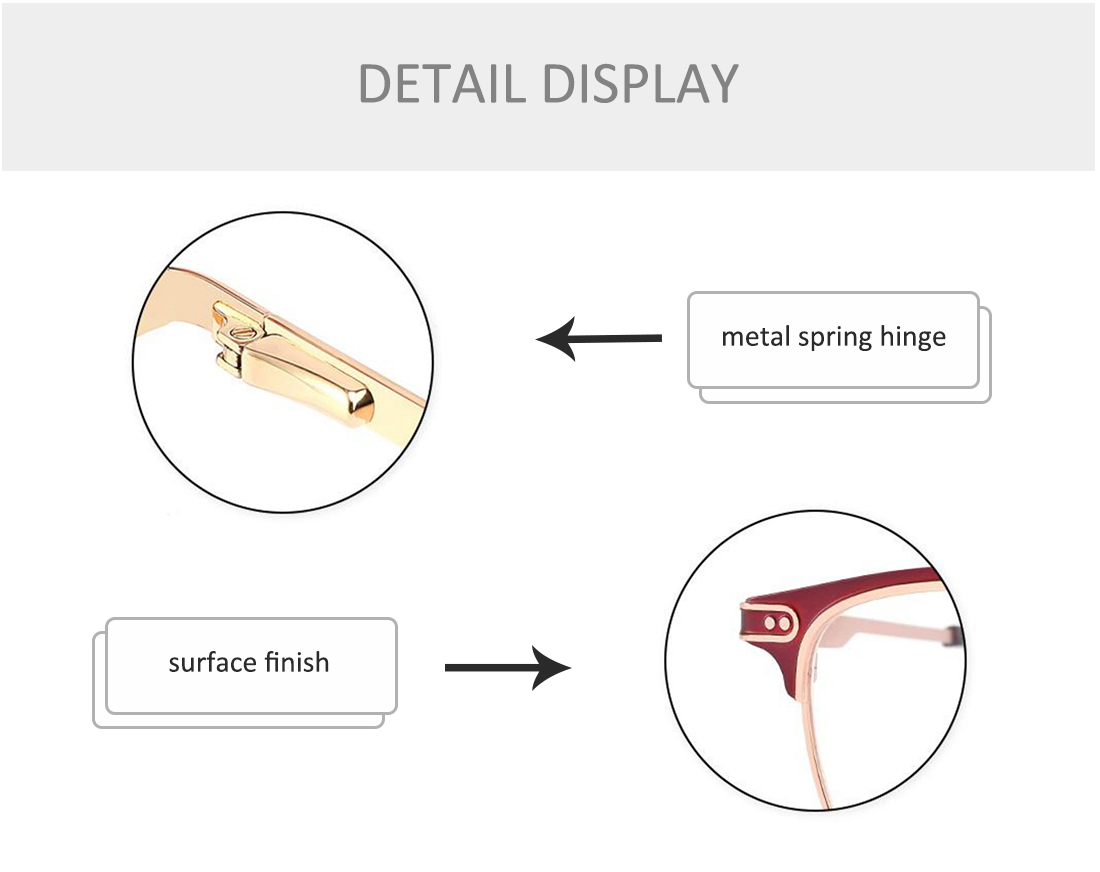 DETAIL DISPLAY

metal spring hinge

surface finish